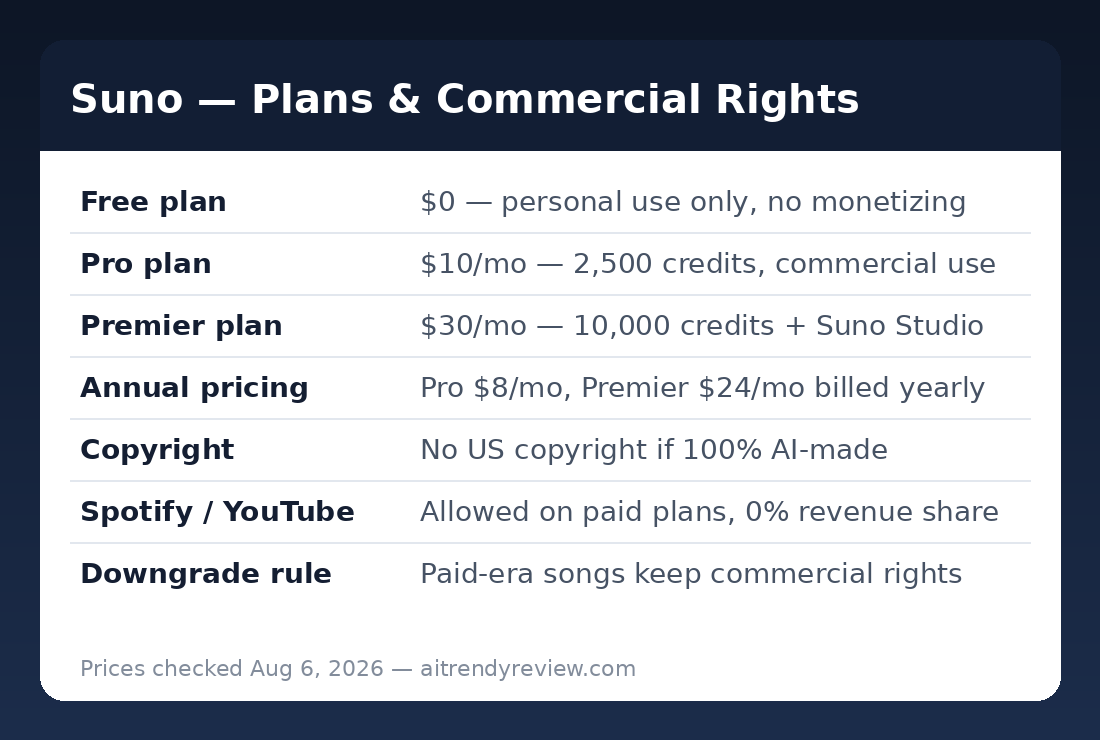 Suno — Plans & Commercial Rights

| Free plan | \$0 — personal use only, no monetizing |
|---|---|
| Pro plan | \$10/mo — 2,500 credits, commercial use |
| Premier plan | \$30/mo — 10,000 credits + Suno Studio |
| Annual pricing | Pro \$8/mo, Premier \$24/mo billed yearly |
| Copyright | No US copyright if 100% AI-made |
| Spotify / YouTube | Allowed on paid plans, 0% revenue share |
| Downgrade rule | Paid-era songs keep commercial rights |

Prices checked Aug 6, 2026 — aitrendyreview.com